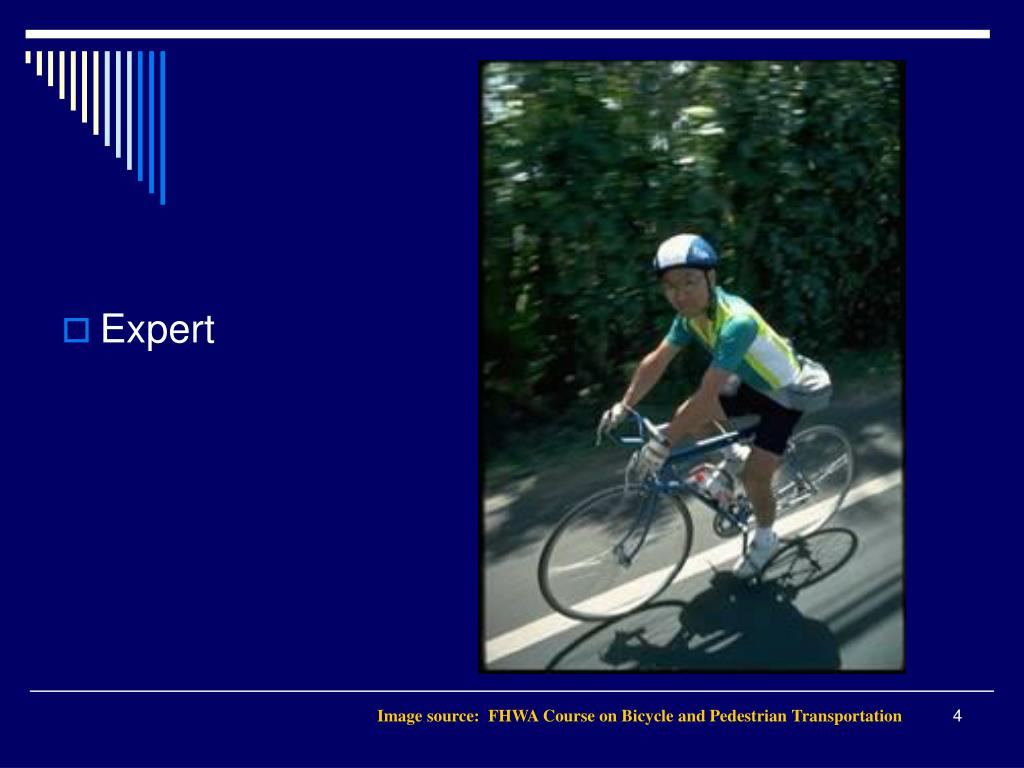 Expert

Image source: FHWA Course on Bicycle and Pedestrian Transportation

4